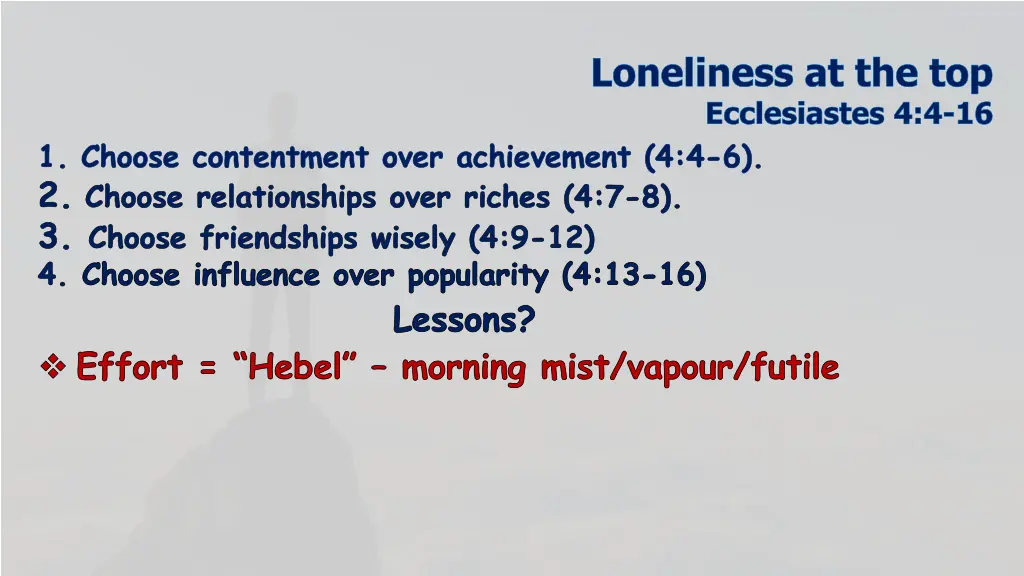 Loneliness at the top
Ecclesiastes 4:4-16

1. Choose contentment over achievement (4:4-6).
2. Choose relationships over riches (4:7-8).
3. Choose friendships wisely (4:9-12)
4. Choose influence over popularity (4:13-16)

Lessons?

❖ Effort = “Hebel” – morning mist/vapour/futile